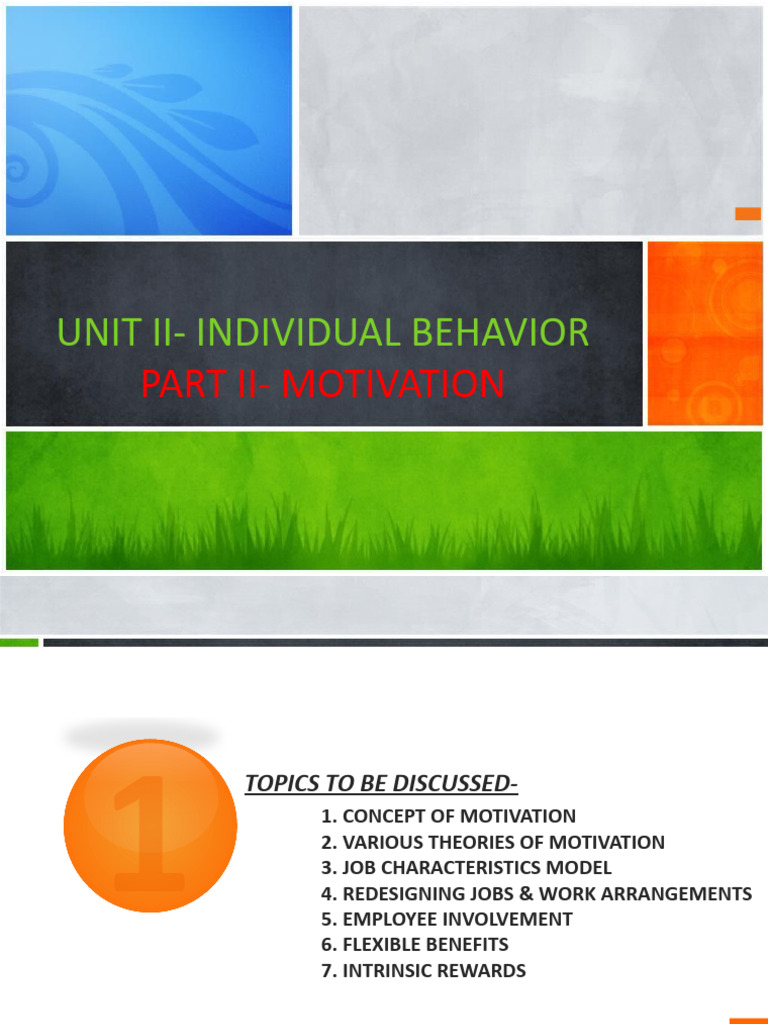 UNIT II- INDIVIDUAL BEHAVIOR
PART II- MOTIVATION

1

TOPICS TO BE DISCUSSED-

1. CONCEPT OF MOTIVATION
2. VARIOUS THEORIES OF MOTIVATION
3. JOB CHARACTERISTICS MODEL
4. REDESIGNING JOBS & WORK ARRANGEMENTS
5. EMPLOYEE INVOLVEMENT
6. FLEXIBLE BENEFITS
7. INTRINSIC REWARDS